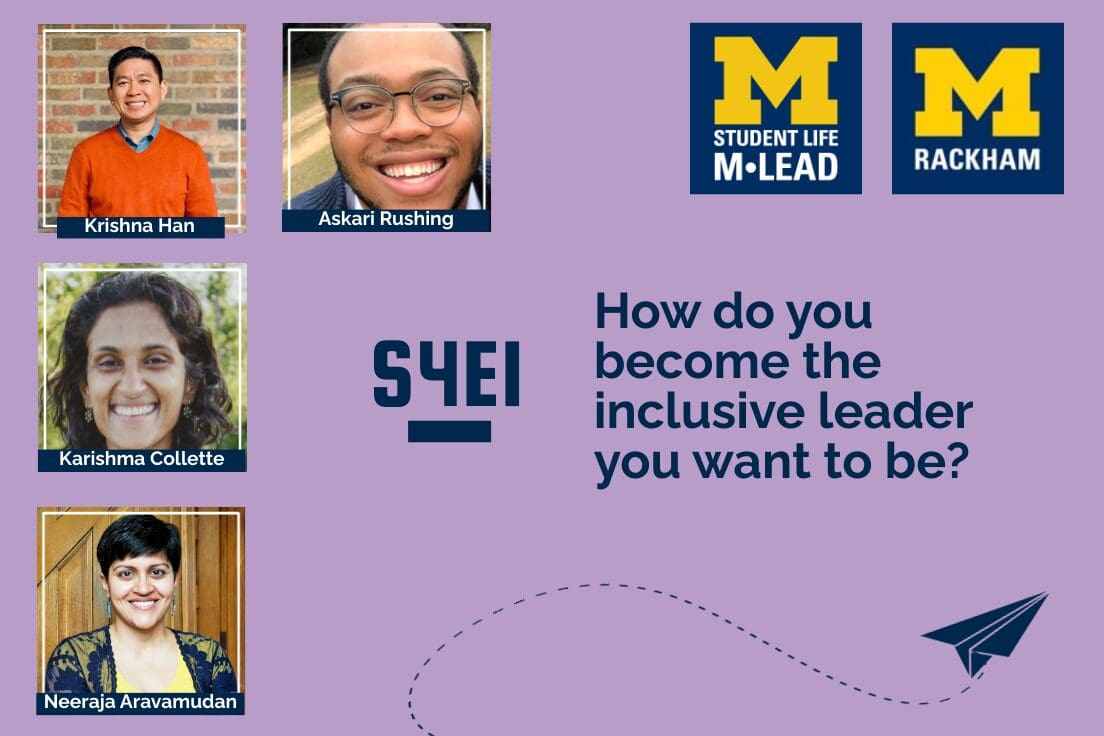 Krishna Han

Askari Rushing

M
STUDENT LIFE
M•LEAD

M
RACKHAM

Karishma Collette

S4EI

How do you become the inclusive leader you want to be?

Neeraja Aravamudan